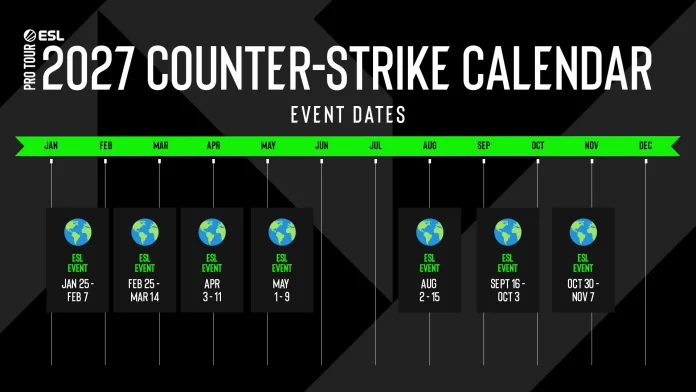 ESL PRO TOUR

2027 COUNTER-STRIKE CALENDAR

EVENT DATES

JAN FEB MAR APR MAY JUN JUL AUG SEP OCT NOV DEC

ESL EVENT
JAN 25 - FEB 7

ESL EVENT
FEB 25 - MAR 14

ESL EVENT
APR 3 - 11

ESL EVENT
MAY 1 - 9

ESL EVENT
AUG 2 - 15

ESL EVENT
SEPT 16 - OCT 3

ESL EVENT
OCT 30 - NOV 7